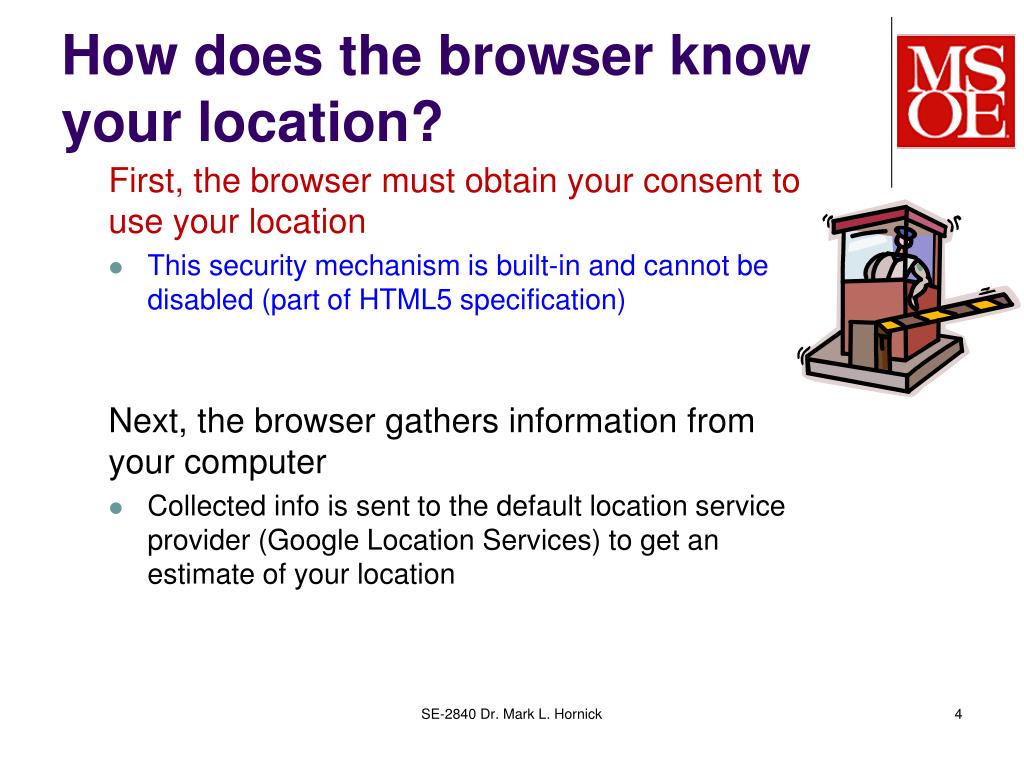 How does the browser know your location?

MSOE

First, the browser must obtain your consent to use your location

- This security mechanism is built-in and cannot be disabled (part of HTML5 specification)

Next, the browser gathers information from your computer

- Collected info is sent to the default location service provider (Google Location Services) to get an estimate of your location

SE-2840 Dr. Mark L. Hornick

4